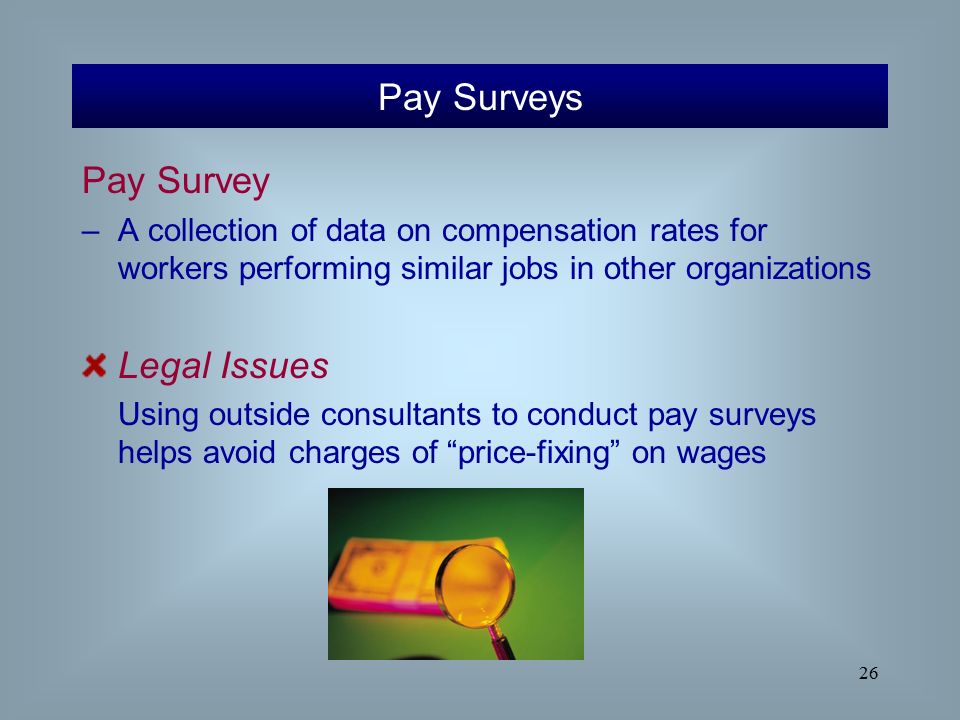 Pay Surveys

Pay Survey

– A collection of data on compensation rates for workers performing similar jobs in other organizations

Legal Issues

Using outside consultants to conduct pay surveys helps avoid charges of “price-fixing” on wages

26